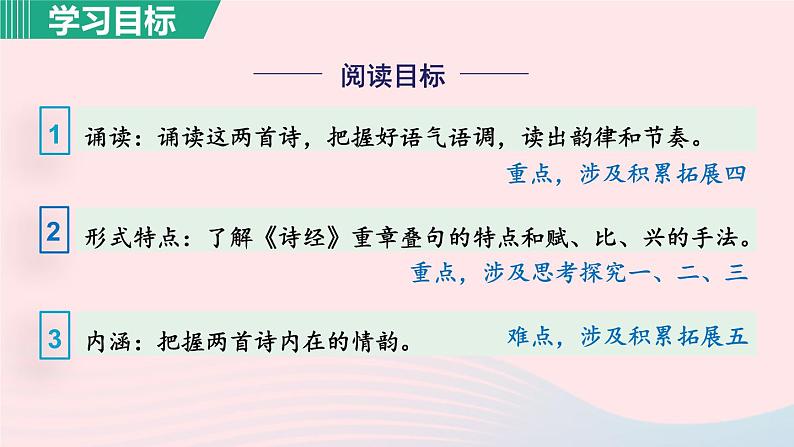 学习目标

阅读目标

1 诵读：诵读这两首诗，把握好语气语调，读出韵律和节奏。

重点，涉及积累拓展四

2 形式特点：了解《诗经》重章叠句的特点和赋、比、兴的手法。

重点，涉及思考探究一、二、三

3 内涵：把握两首诗内在的情韵。

难点，涉及积累拓展五